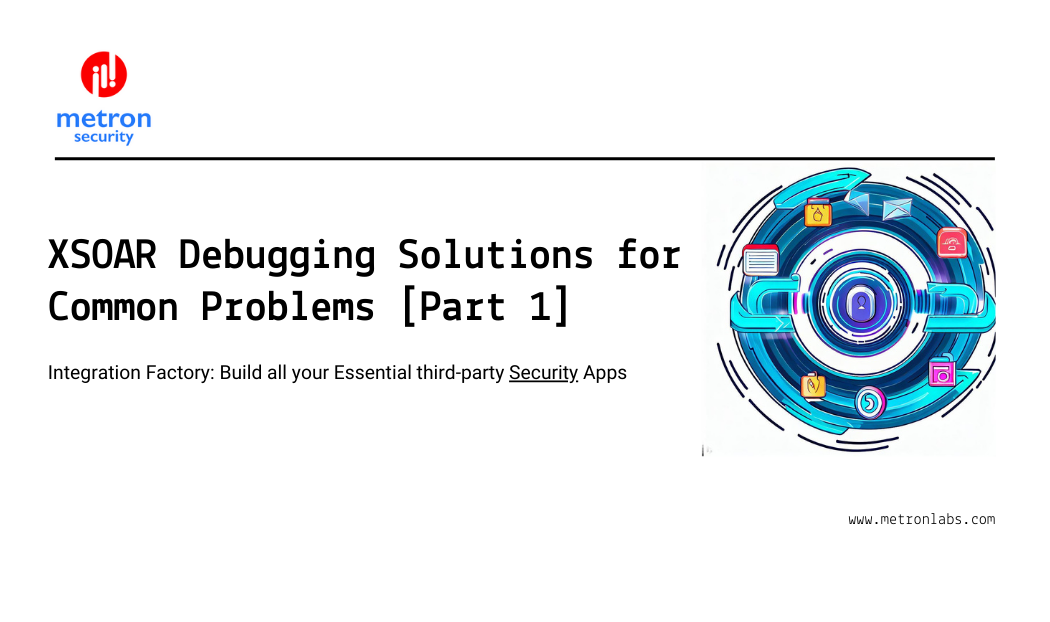 metron
security

XSOAR Debugging Solutions for Common Problems [Part 1]

Integration Factory: Build all your Essential third-party Security Apps

www.metronlabs.com